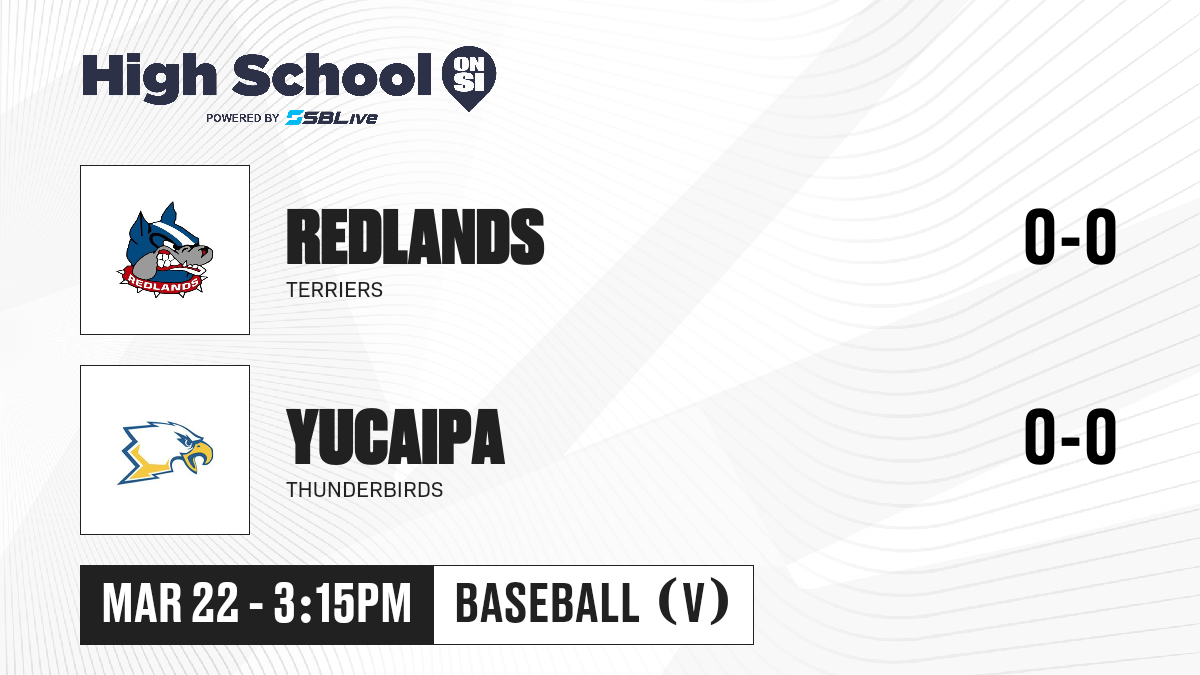 High School ON SI
POWERED BY SBLive

REDLANDS

REDLANDS
TERRIERS
0-0

YUCAIPA
THUNDERBIRDS
0-0

MAR 22 - 3:15PM
BASEBALL (V)